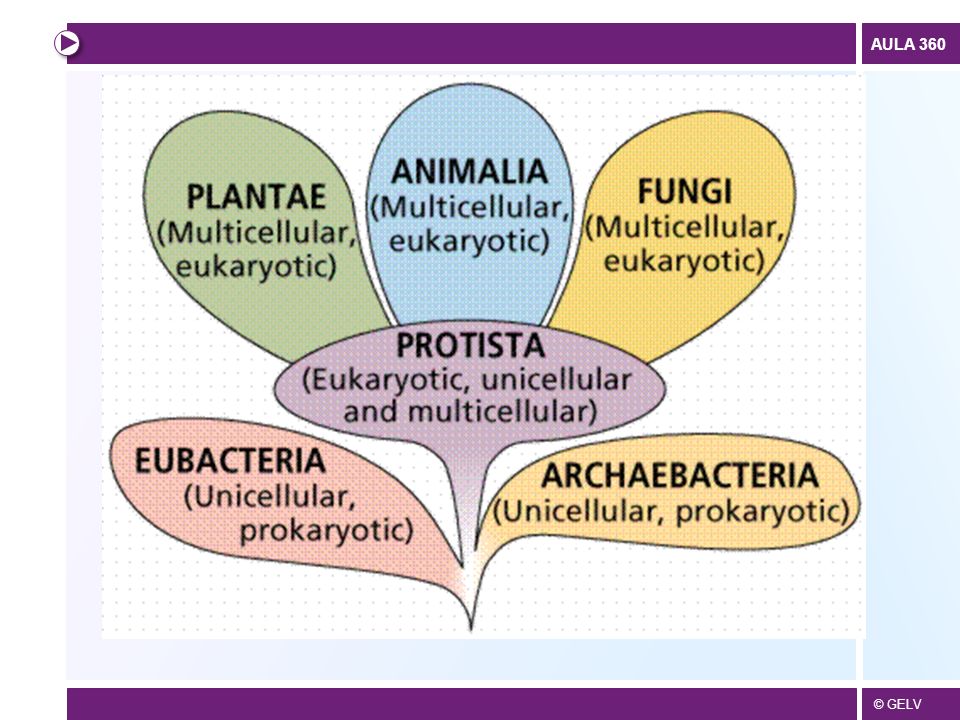 AULA 360

PLANTAE (Multicellular, eukaryotic)

ANIMALIA (Multicellular, eukaryotic)

FUNGI (Multicellular, eukaryotic)

PROTISTA (Eukaryotic, unicellular and multicellular)

EUBACTERIA (Unicellular, prokaryotic)

ARCHAEBACTERIA (Unicellular, prokaryotic)

© GELV